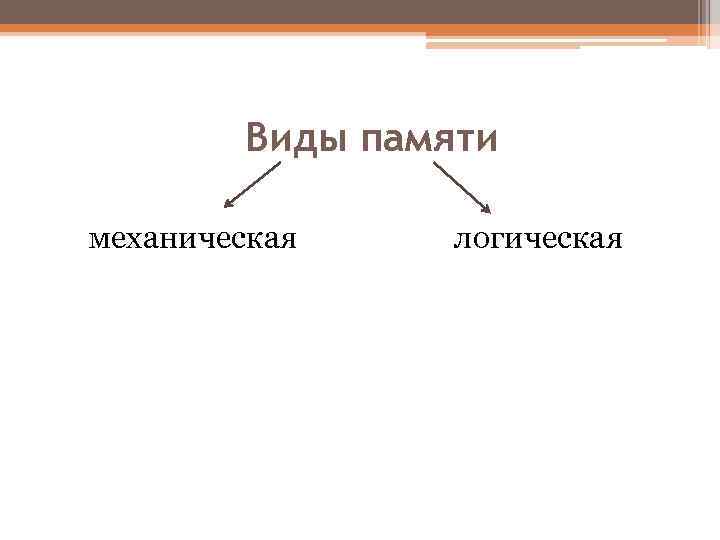 Виды памяти

механическая

логическая